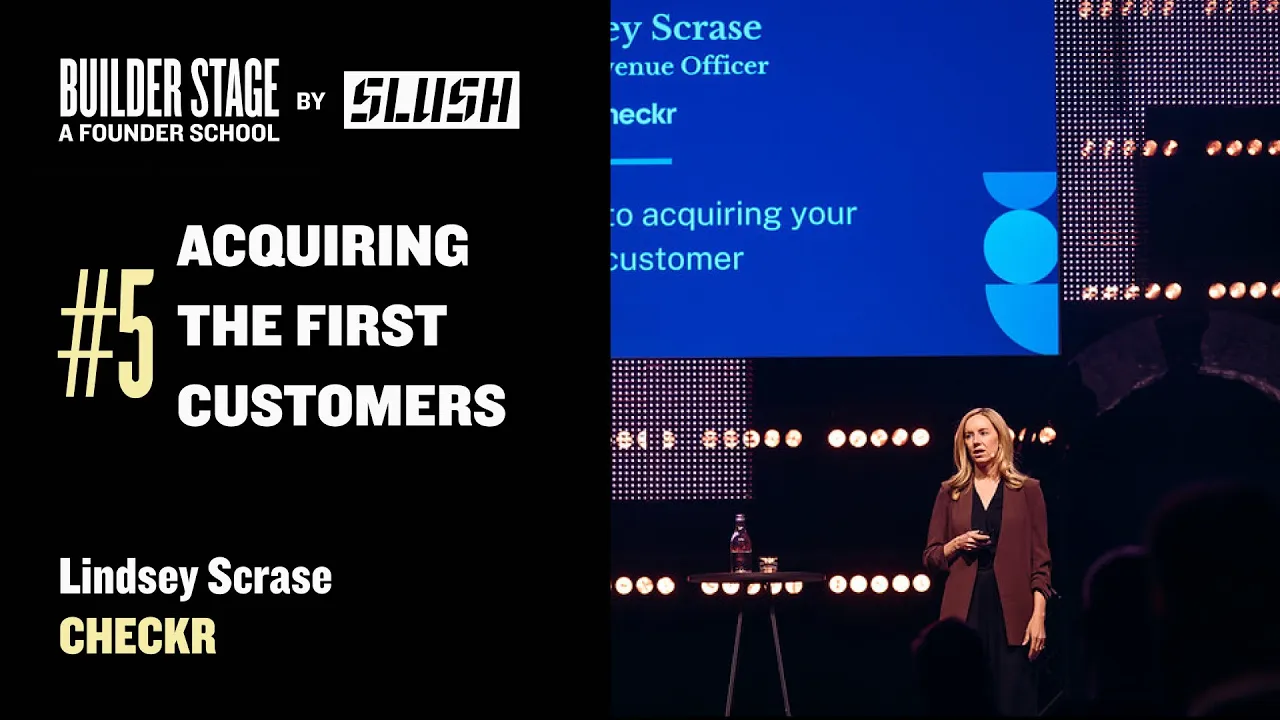 BUILDER STAGE
A FOUNDER SCHOOL
BY SLUSH

#5 ACQUIRING THE FIRST CUSTOMERS

Lindsey Scrase
CHECKR

ey Scrase
venue Officer
heckr

to acquiring your
customer